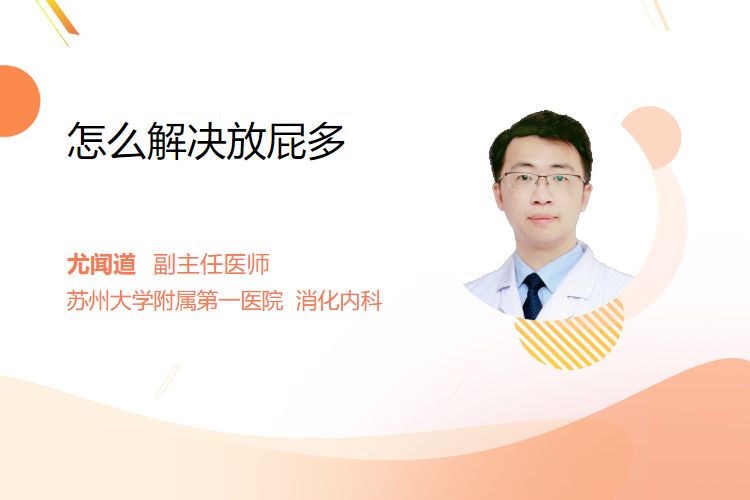 怎么解决放屁多

尤闻道 副主任医师
苏州大学附属第一医院 消化内科